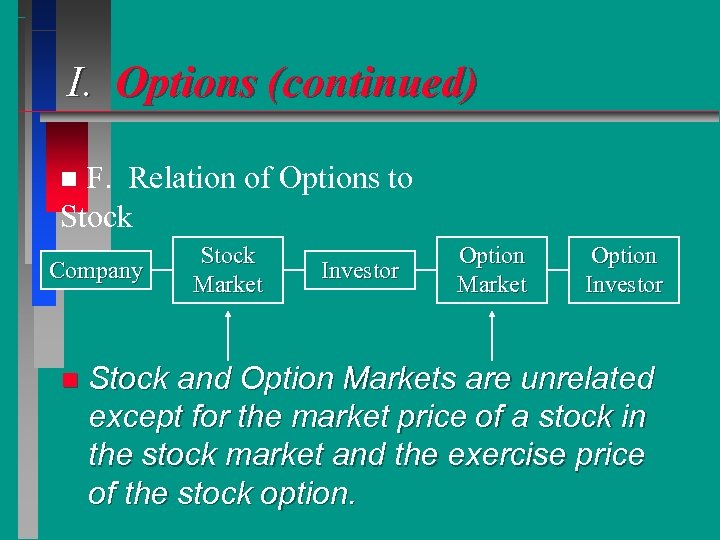 I. Options (continued)

F. Relation of Options to Stock

Company

Stock Market

Investor

Option Market

Option Investor

Stock and Option Markets are unrelated except for the market price of a stock in the stock market and the exercise price of the stock option.